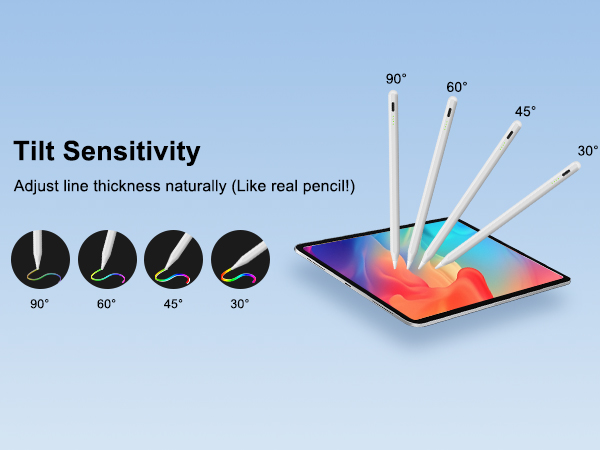 Tilt Sensitivity

Adjust line thickness naturally (Like real pencil!)

90°
60°
45°
30°

90°
60°
45°
30°